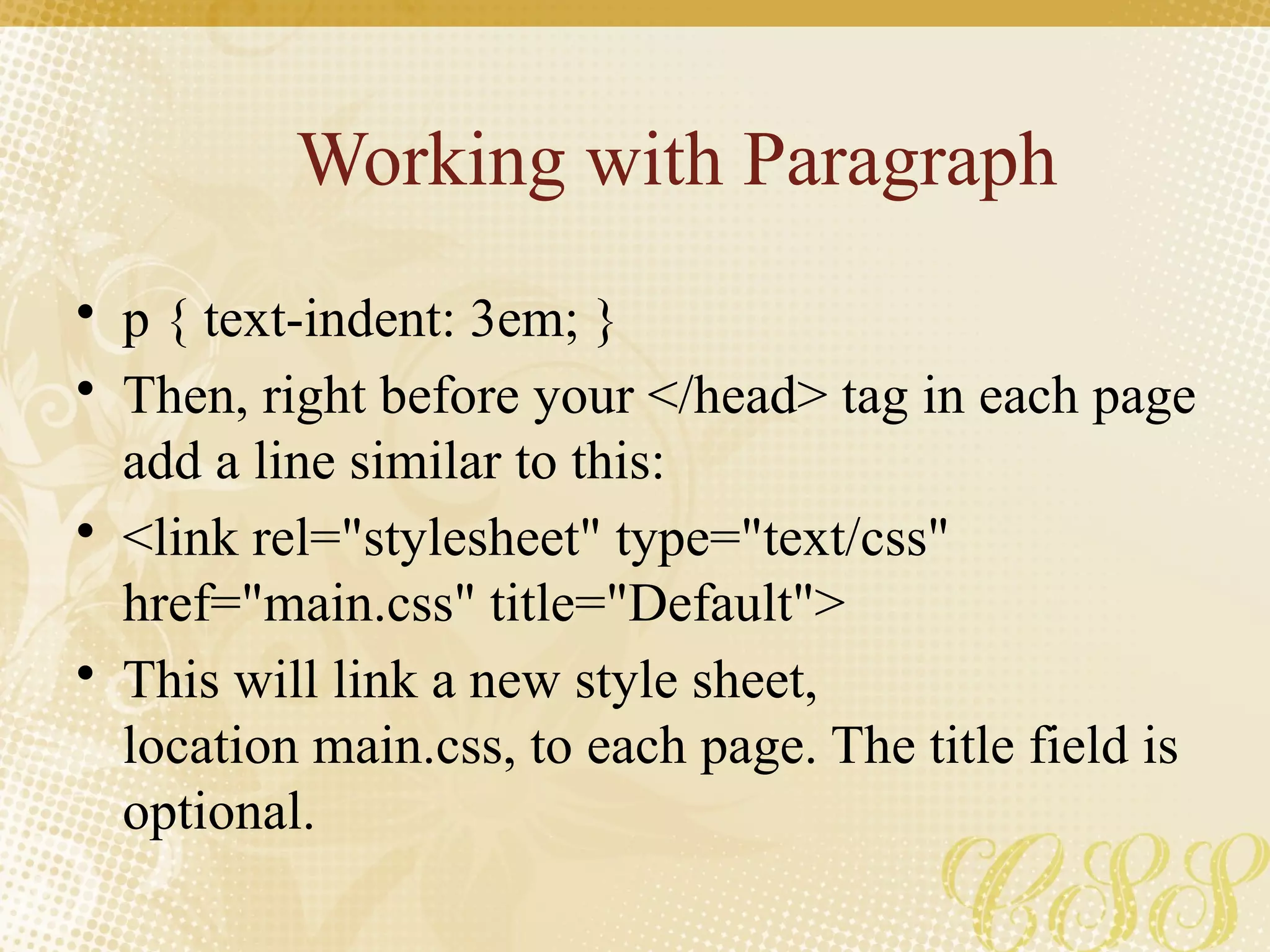 Working with Paragraph

• p { text-indent: 3em; }
• Then, right before your </head> tag in each page add a line similar to this:
• <link rel="stylesheet" type="text/css" href="main.css" title="Default">
• This will link a new style sheet, location main.css, to each page. The title field is optional.

CSS